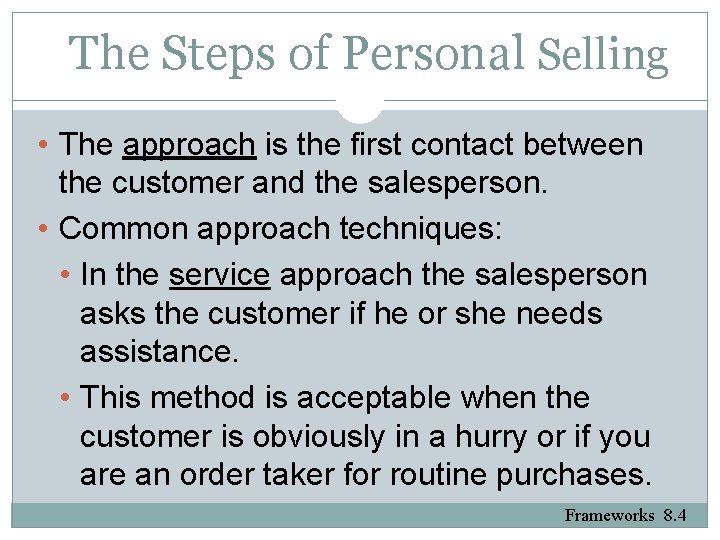 The Steps of Personal Selling

• The approach is the first contact between the customer and the salesperson.

• Common approach techniques:

• In the service approach the salesperson asks the customer if he or she needs assistance.

• This method is acceptable when the customer is obviously in a hurry or if you are an order taker for routine purchases.

Frameworks 8.4